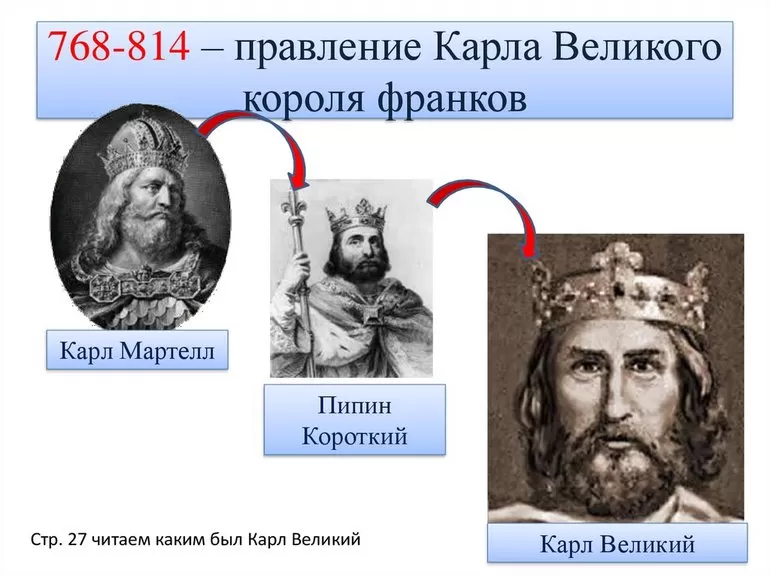 768-814 – правление Карла Великого короля франков

Карл Мартелл

Пипин Короткий

Карл Великий

Стр. 27 читаем каким был Карл Великий